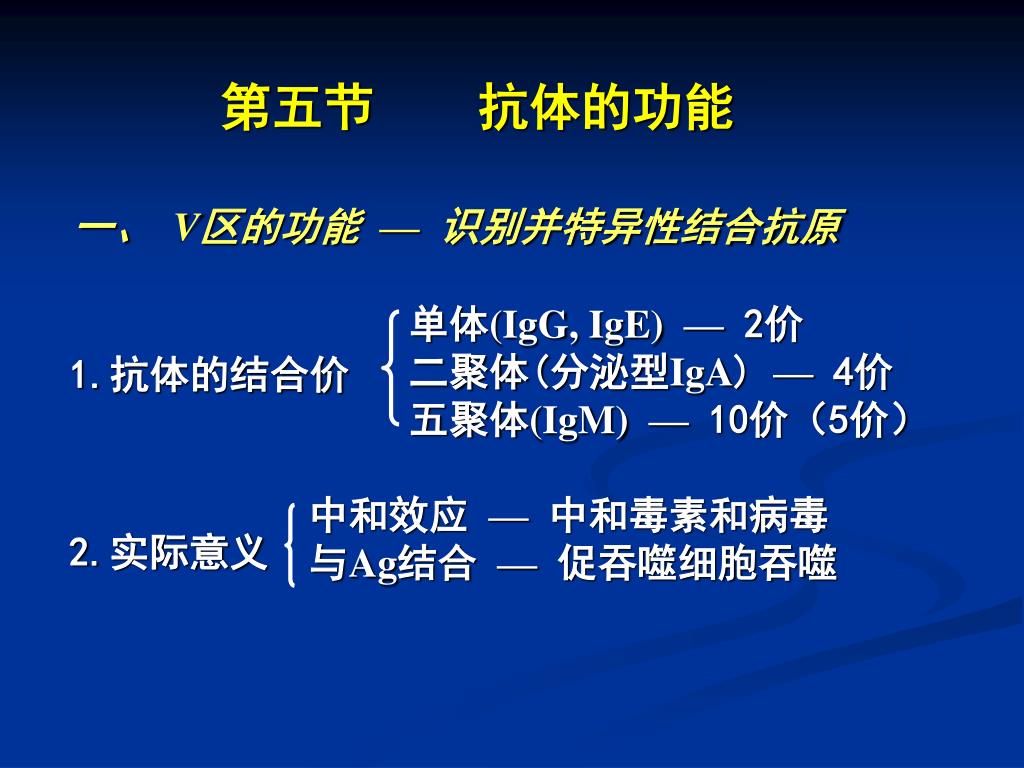 第五节　　抗体的功能

一、 V区的功能 — 识别并特异性结合抗原

1. 抗体的结合价
单体(IgG, IgE) — 2价
二聚体（分泌型IgA） — 4价
五聚体(IgM) — 10价（5价）

2. 实际意义
中和效应 — 中和毒素和病毒
与Ag结合 — 促吞噬细胞吞噬